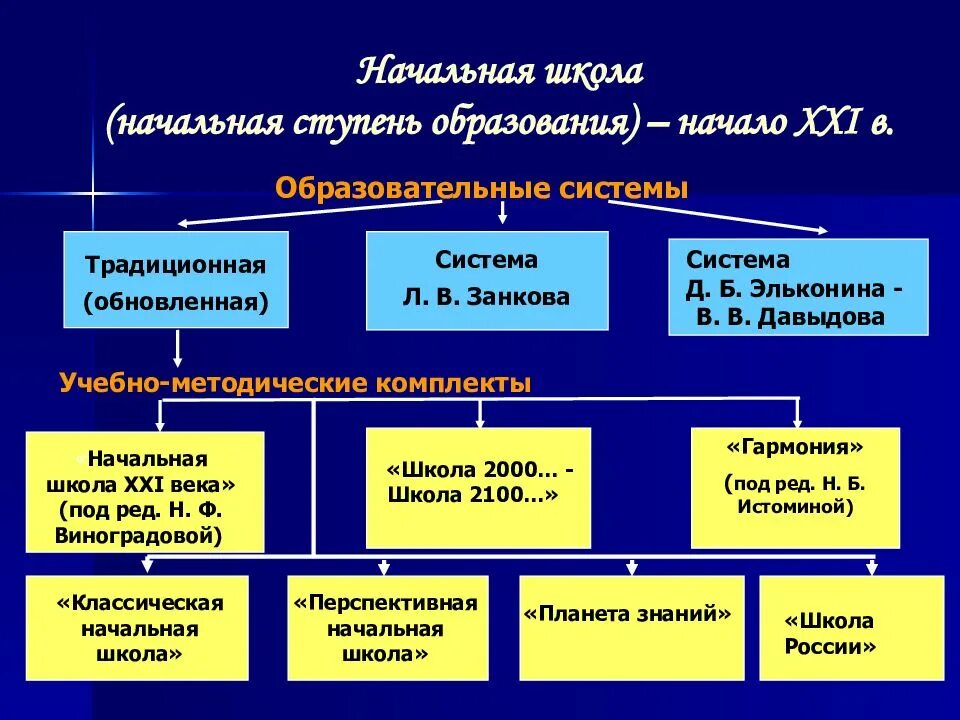 Начальная школа
(начальная ступень образования) – начало XXI в.

Образовательные системы

Традиционная (обновленная)

Система Л. В. Занкова

Система Д. Б. Эльконина - В. В. Давыдова

Учебно-методические комплекты

«Начальная школа XXI века» (под ред. Н. Ф. Виноградовой)

«Школа 2000… - Школа 2100…»

«Гармония» (под ред. Н. Б. Истоминой)

«Классическая начальная школа»

«Перспективная начальная школа»

«Планета знаний»

«Школа России»